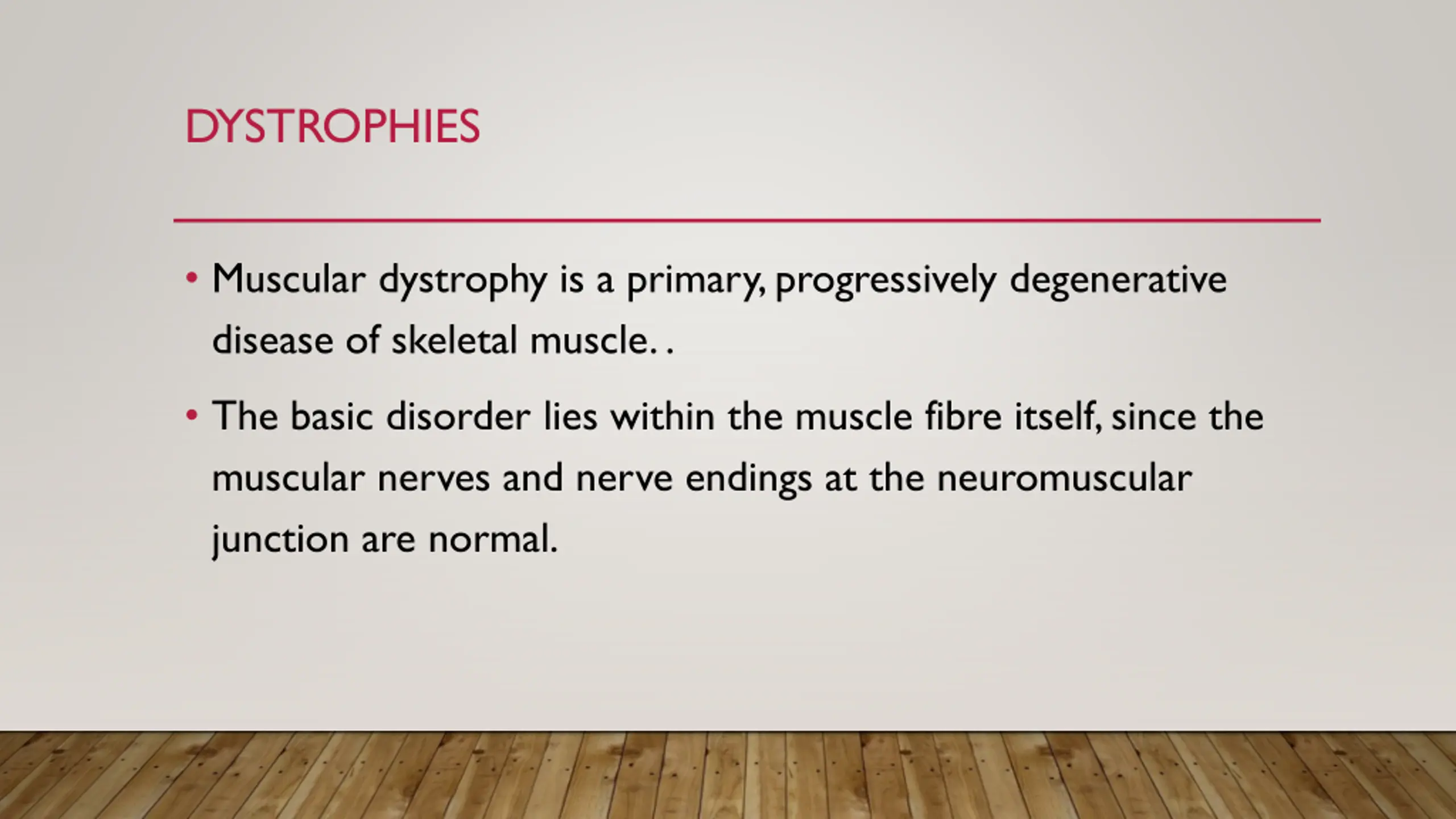 DYSTROPHIES

• Muscular dystrophy is a primary, progressively degenerative disease of skeletal muscle. .

• The basic disorder lies within the muscle fibre itself, since the muscular nerves and nerve endings at the neuromuscular junction are normal.